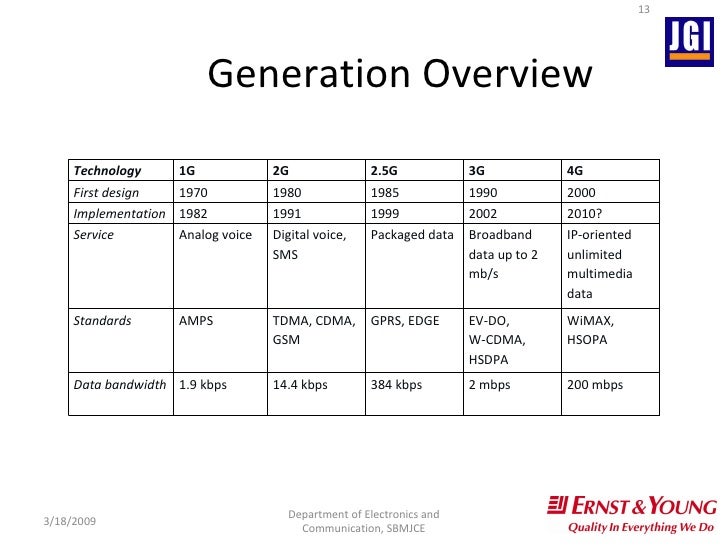 13

JGI

Generation Overview

| Technology | 1G | 2G | 2.5G | 3G | 4G |
|---|---|---|---|---|---|
| First design | 1970 | 1980 | 1985 | 1990 | 2000 |
| Implementation | 1982 | 1991 | 1999 | 2002 | 2010? |
| Service | Analog voice | Digital voice, SMS | Packaged data | Broadband data up to 2 mb/s | IP-oriented unlimited multimedia data |
| Standards | AMPS | TDMA, CDMA, GSM | GPRS, EDGE | EV-DO, W-CDMA, HSDPA | WiMAX, HSOPA |
| Data bandwidth | 1.9 kbps | 14.4 kbps | 384 kbps | 2 mbps | 200 mbps |

3/18/2009

Department of Electronics and Communication, SBMJCE

ERNST & YOUNG
Quality In Everything We Do